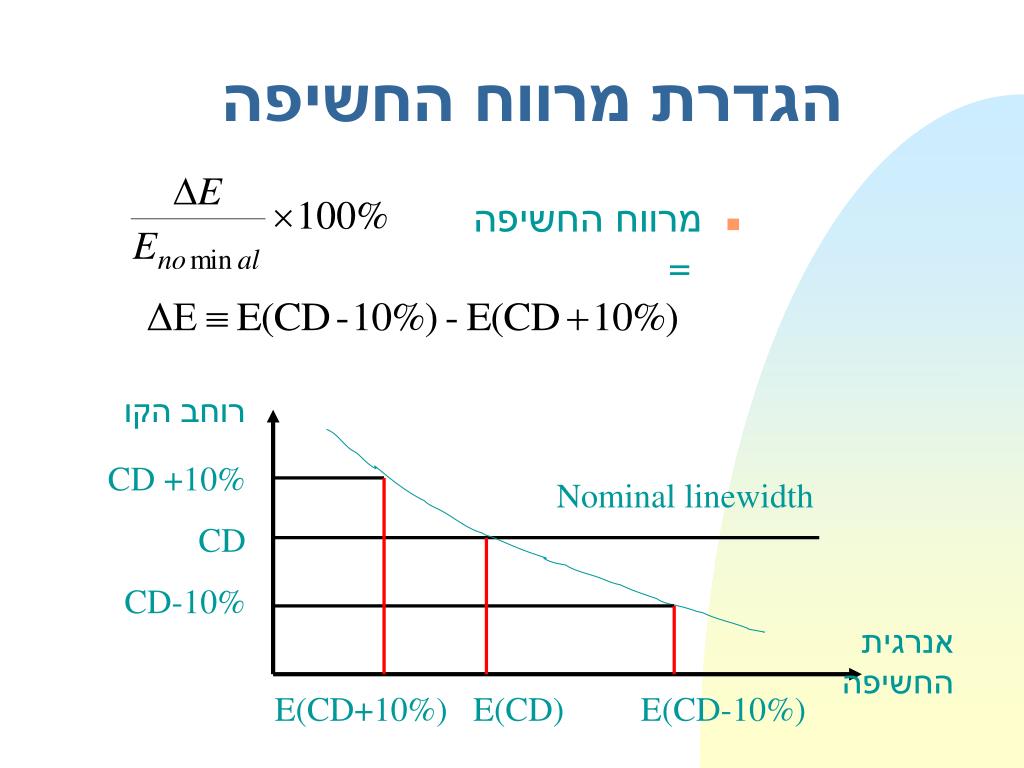 הגדרת מרווח החשיפה

מרווח החשיפה =

$\frac{\Delta E}{E_{nominal}} \times 100\%$

$\Delta E \equiv E(CD-10\%) - E(CD+10\%)$

רוחב הקו

CD +10%

CD

CD-10%

Nominal linewidth

אנרגית החשיפה

E(CD+10%) E(CD) E(CD-10%)